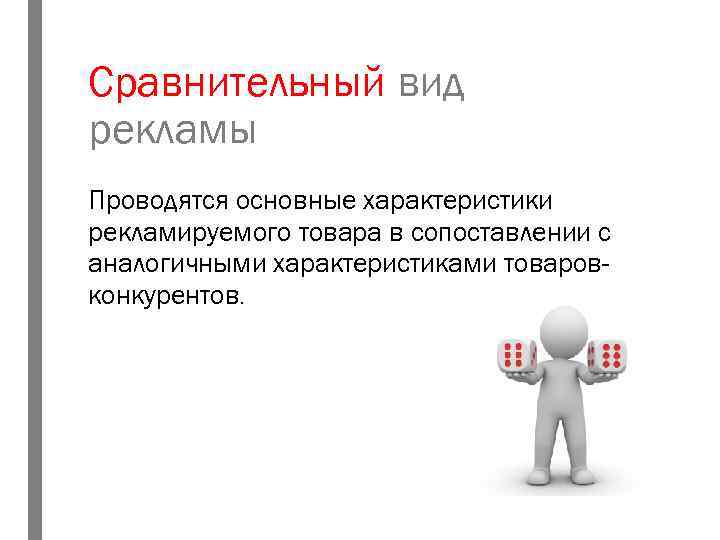 Сравнительный вид рекламы

Проводятся основные характеристики рекламируемого товара в сопоставлении с аналогичными характеристиками товаров-конкурентов.